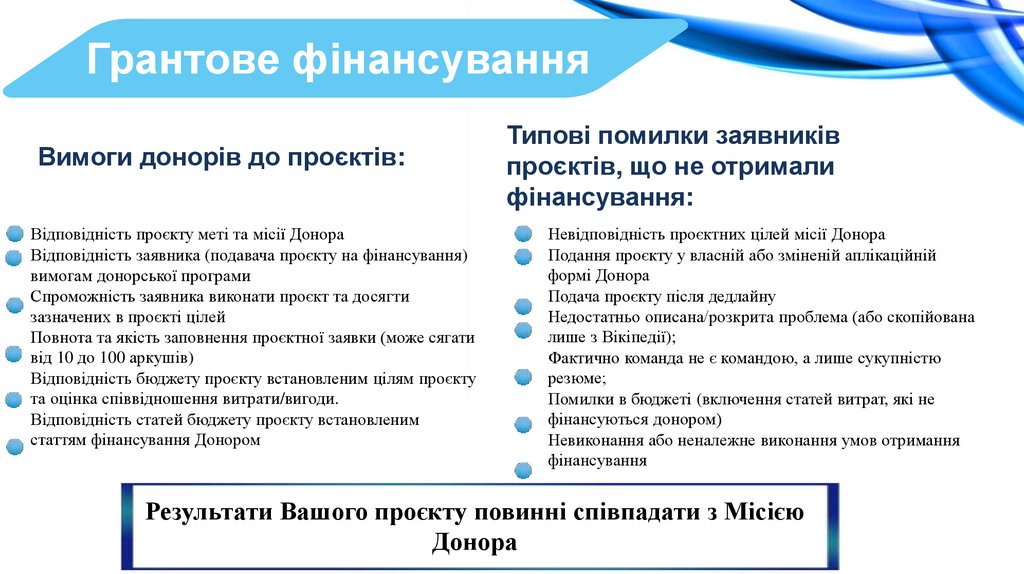 Грантове фінансування

Вимоги донорів до проєктів:

Відповідність проєкту меті та місії Донора
Відповідність заявника (подавача проєкту на фінансування) вимогам донорської програми
Спроможність заявника виконати проєкт та досягти зазначених в проєкті цілей
Повнота та якість заповнення проєктної заявки (може сягати від 10 до 100 аркушів)
Відповідність бюджету проєкту встановленим цілям проєкту та оцінка співвідношення витрати/вигоди.
Відповідність статей бюджету проєкту встановленим статтям фінансування Донором

Типові помилки заявників проєктів, що не отримали фінансування:

Невідповідність проєктних цілей місії Донора
Подання проєкту у власній або зміненій аплікаційній формі Донора
Подача проєкту після дедлайну
Недостатньо описана/розкрита проблема (або скопійована лише з Вікіпедії);
Фактично команда не є командою, а лише сукупністю резюме;
Помилки в бюджеті (включення статей витрат, які не фінансуються донором)
Невиконання або неналежне виконання умов отримання фінансування

Результати Вашого проєкту повинні співпадати з Місією Донора